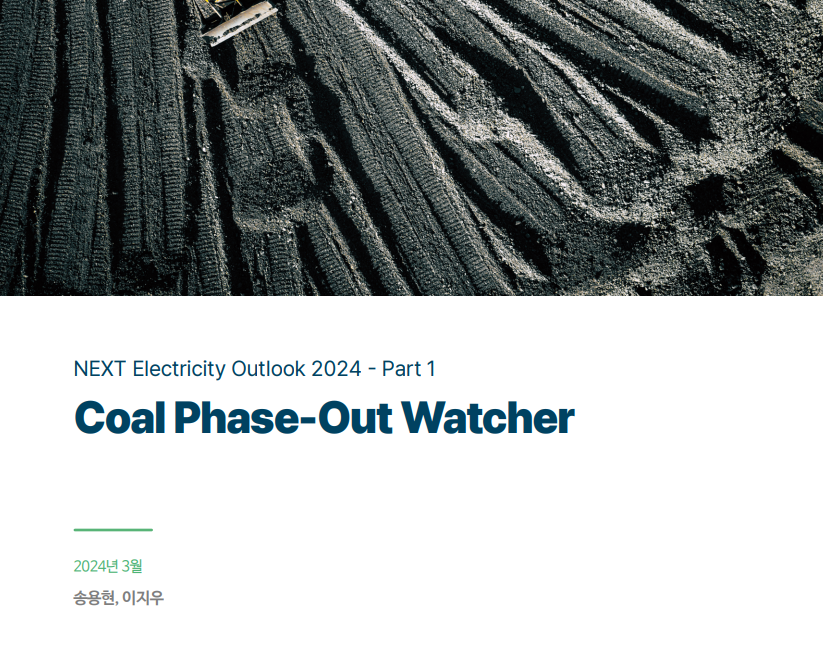 NEXT Electricity Outlook 2024 - Part 1

Coal Phase-Out Watcher

2024년 3월

송용현, 이지우